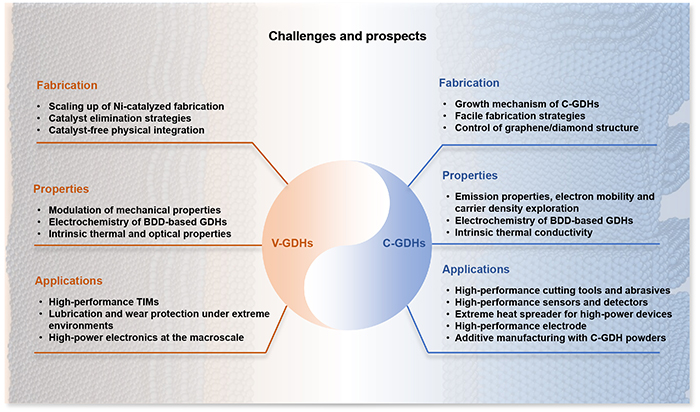 Challenges and prospects

Fabrication
• Scaling up of Ni-catalyzed fabrication
• Catalyst elimination strategies
• Catalyst-free physical integration

Properties
• Modulation of mechanical properties
• Electrochemistry of BDD-based GDHs
• Intrinsic thermal and optical properties

Applications
• High-performance TIMs
• Lubrication and wear protection under extreme environments
• High-power electronics at the macroscale

V-GDHs

C-GDHs

Fabrication
• Growth mechanism of C-GDHs
• Facile fabrication strategies
• Control of graphene/diamond structure

Properties
• Emission properties, electron mobility and carrier density exploration
• Electrochemistry of BDD-based GDHs
• Intrinsic thermal conductivity

Applications
• High-performance cutting tools and abrasives
• High-performance sensors and detectors
• Extreme heat spreader for high-power devices
• High-performance electrode
• Additive manufacturing with C-GDH powders